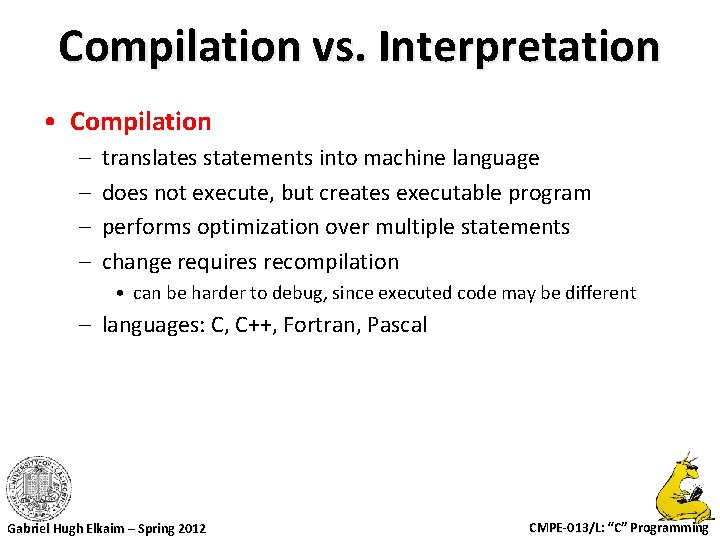 Compilation vs. Interpretation

• Compilation
– translates statements into machine language
– does not execute, but creates executable program
– performs optimization over multiple statements
– change requires recompilation
• can be harder to debug, since executed code may be different
– languages: C, C++, Fortran, Pascal

Gabriel Hugh Elkaim – Spring 2012

CMPE-013/L: "C" Programming